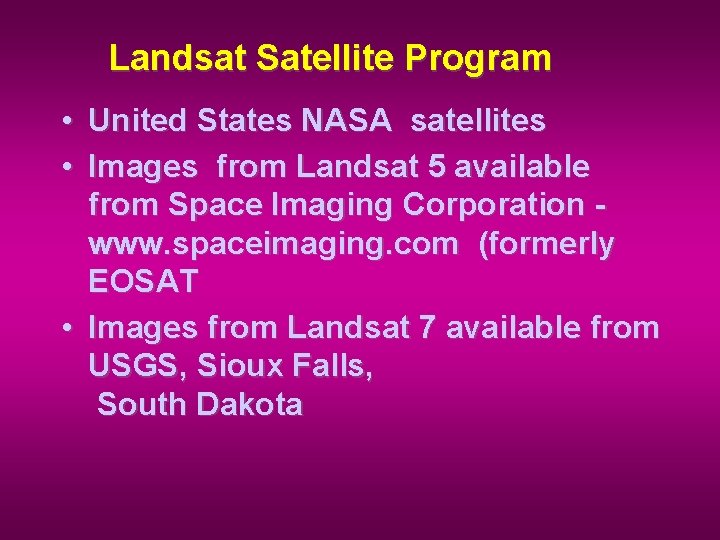 Landsat Satellite Program

• United States NASA satellites
• Images from Landsat 5 available from Space Imaging Corporation - www.spaceimaging.com (formerly EOSAT
• Images from Landsat 7 available from USGS, Sioux Falls, South Dakota